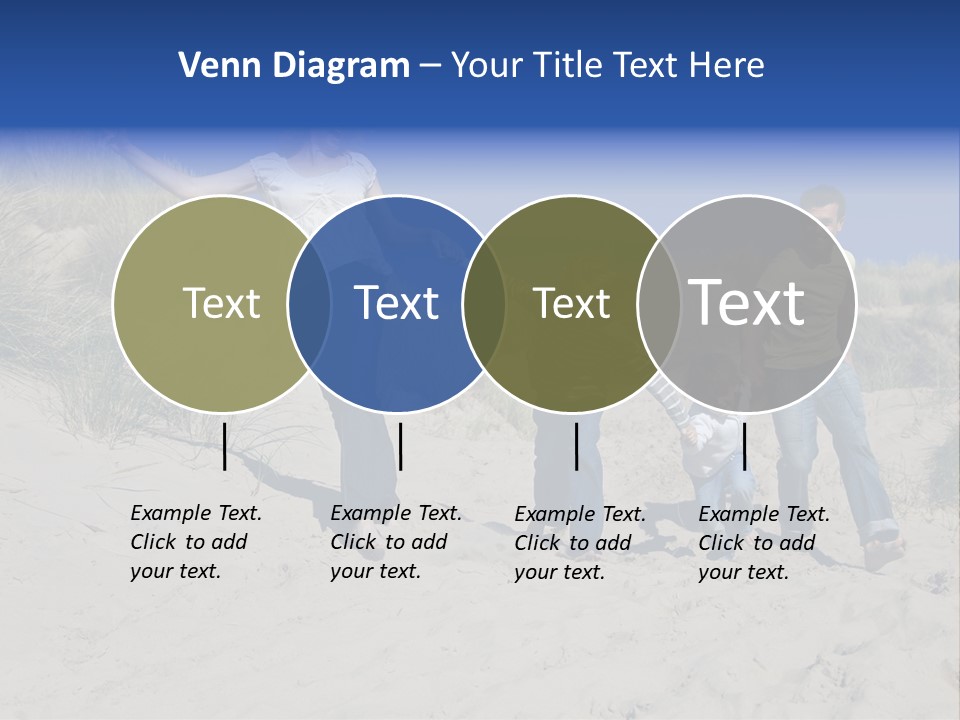 Venn Diagram – Your Title Text Here

Text

Text

Text

Text

Example Text. Click to add your text.

Example Text. Click to add your text.

Example Text. Click to add your text.

Example Text. Click to add your text.